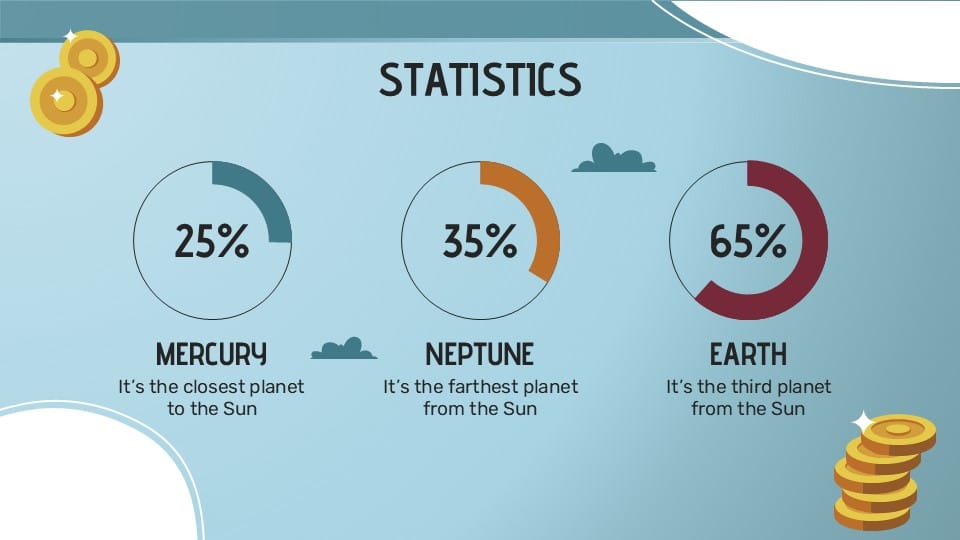 STATISTICS

25%

MERCURY

It's the closest planet to the Sun

35%

NEPTUNE

It's the farthest planet from the Sun

65%

EARTH

It's the third planet from the Sun